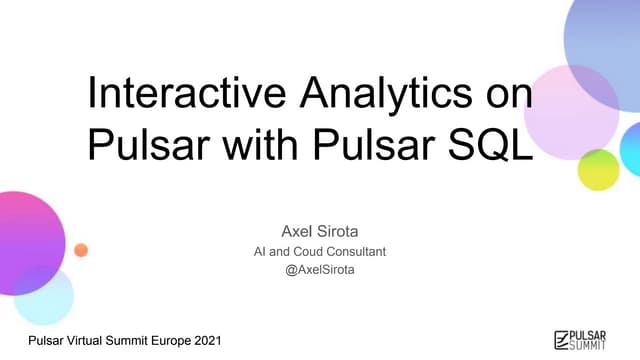 Interactive Analytics on Pulsar with Pulsar SQL

Axel Sirota
AI and Coud Consultant
@AxelSirota

Pulsar Virtual Summit Europe 2021

PULSAR SUMMIT